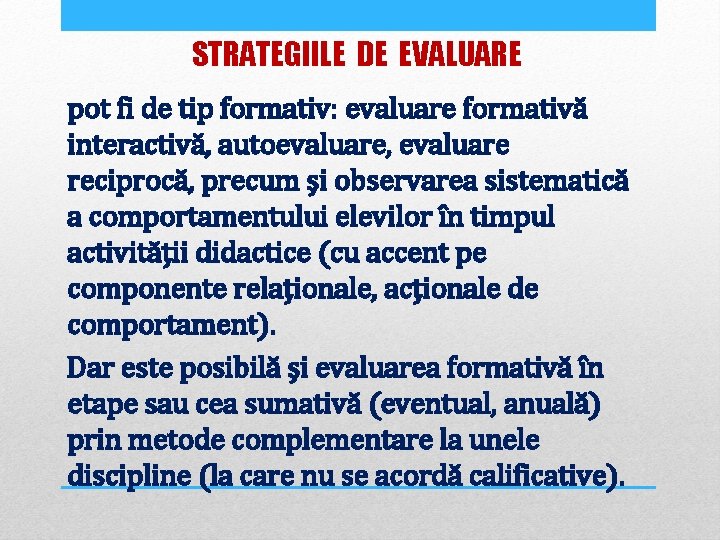 STRATEGIILE DE EVALUARE

pot fi de tip formativ: evaluare formativă interactivă, autoevaluare, evaluare reciprocă, precum şi observarea sistematică a comportamentului elevilor în timpul activităţii didactice (cu accent pe componente relaţionale, acţionale de comportament).

Dar este posibilă şi evaluarea formativă în etape sau cea sumativă (eventual, anuală) prin metode complementare la unele discipline (la care nu se acordă calificative).